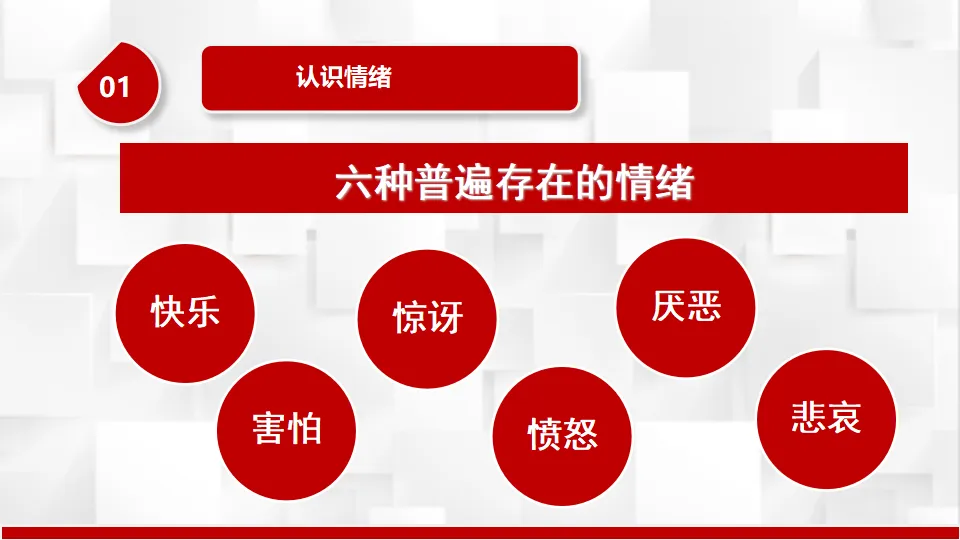 01

认识情绪

六种普遍存在的情绪

快乐

害怕

惊讶

愤怒

厌恶

悲哀